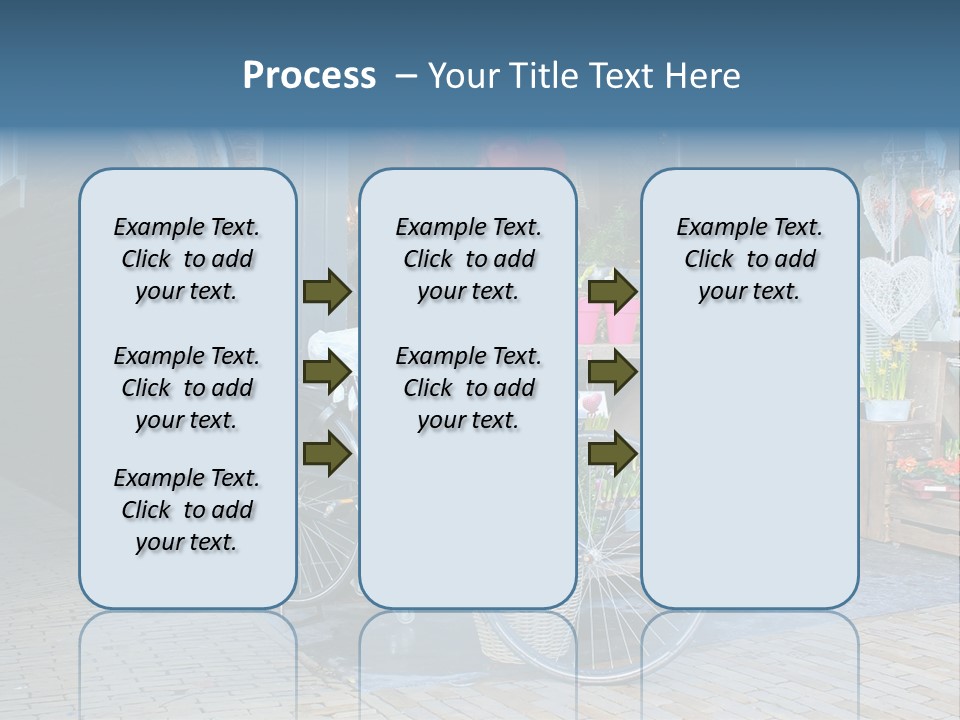 Process – Your Title Text Here

Example Text. Click to add your text.

Example Text. Click to add your text.

Example Text. Click to add your text.

Example Text. Click to add your text.

Example Text. Click to add your text.

Example Text. Click to add your text.